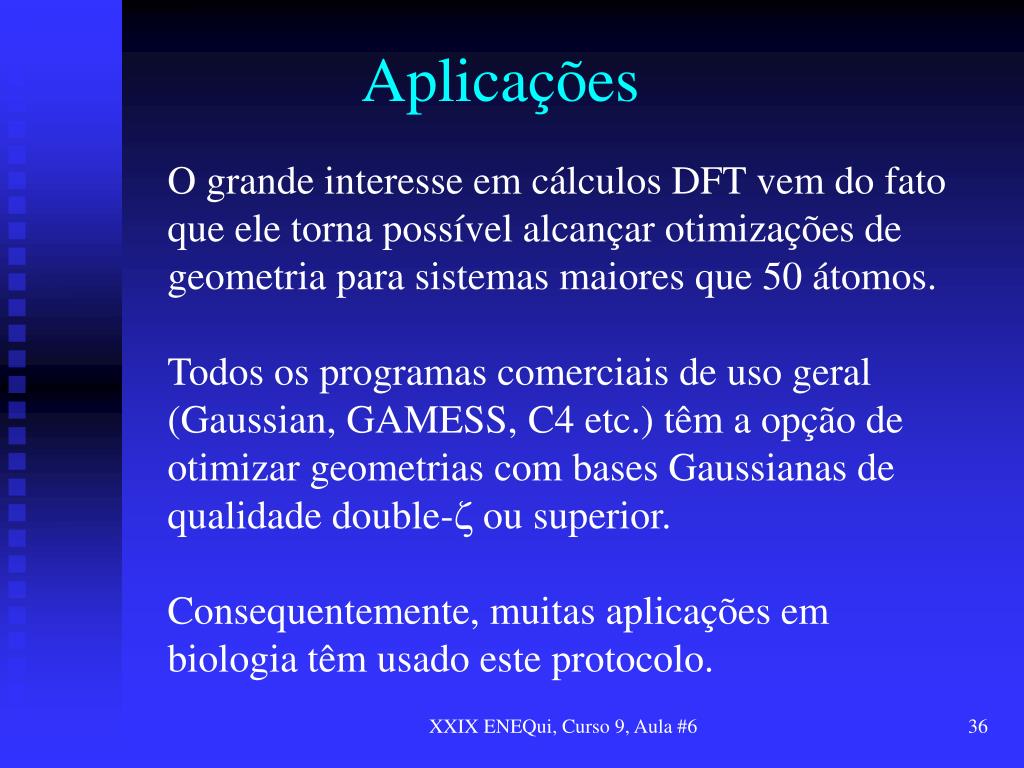 Aplicações

O grande interesse em cálculos DFT vem do fato que ele torna possível alcançar otimizações de geometria para sistemas maiores que 50 átomos.

Todos os programas comerciais de uso geral (Gaussian, GAMESS, C4 etc.) têm a opção de otimizar geometrias com bases Gaussianas de qualidade double-$\zeta$ ou superior.

Consequentemente, muitas aplicações em biologia têm usado este protocolo.

XXIX ENEQui, Curso 9, Aula #6

36